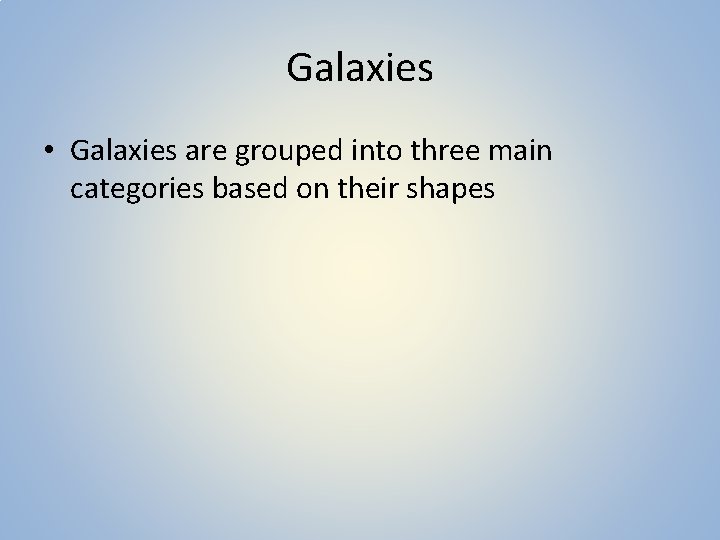 Galaxies

• Galaxies are grouped into three main categories based on their shapes